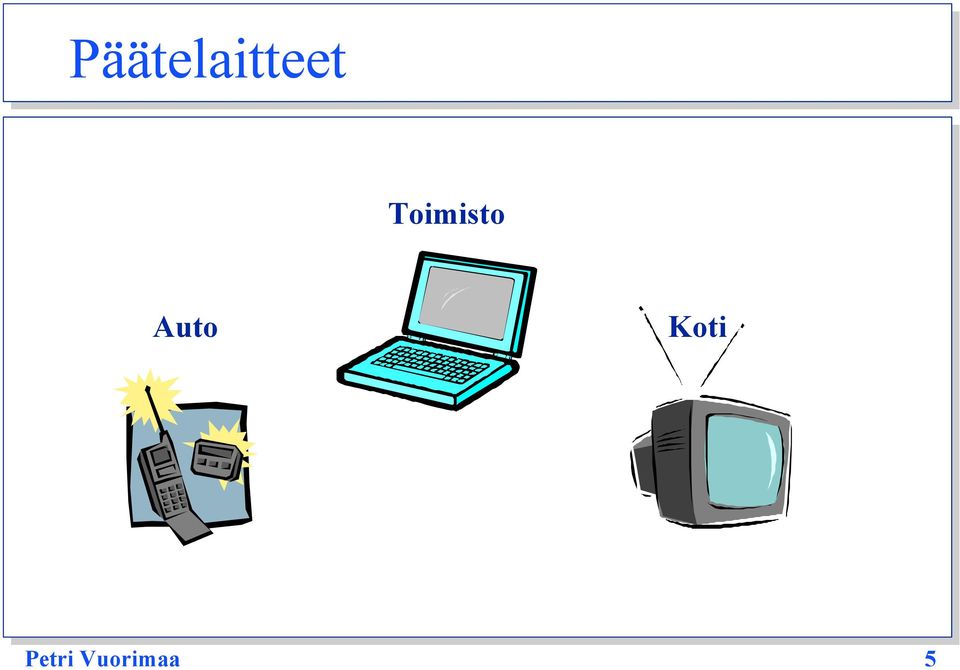 Päätelaitteet

Toimisto

Auto

Koti

Petri Vuorimaa

5